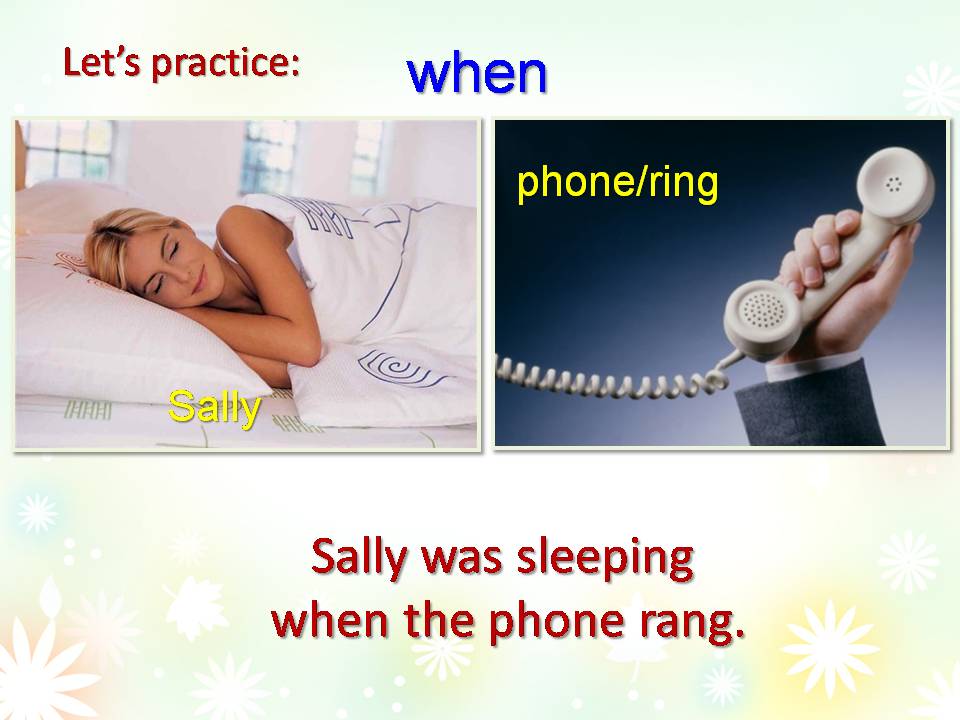 Let's practice: when

Sally

phone/ring

Sally was sleeping when the phone rang.